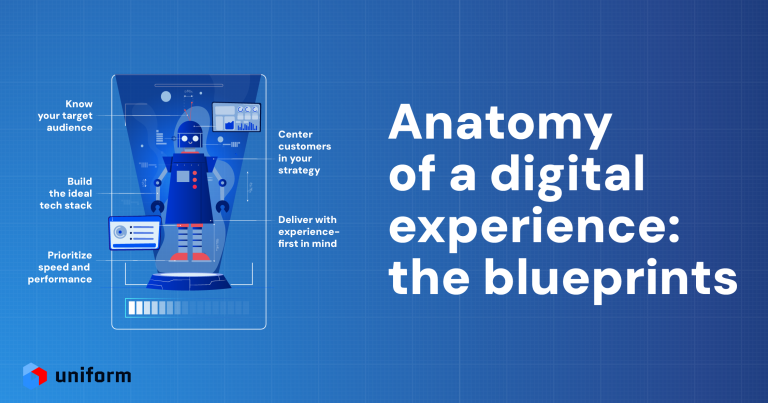 Know your target audience

Build the ideal tech stack

Prioritize speed and performance

Center customers in your strategy

Deliver with experience-first in mind

Anatomy of a digital experience: the blueprints

uniform